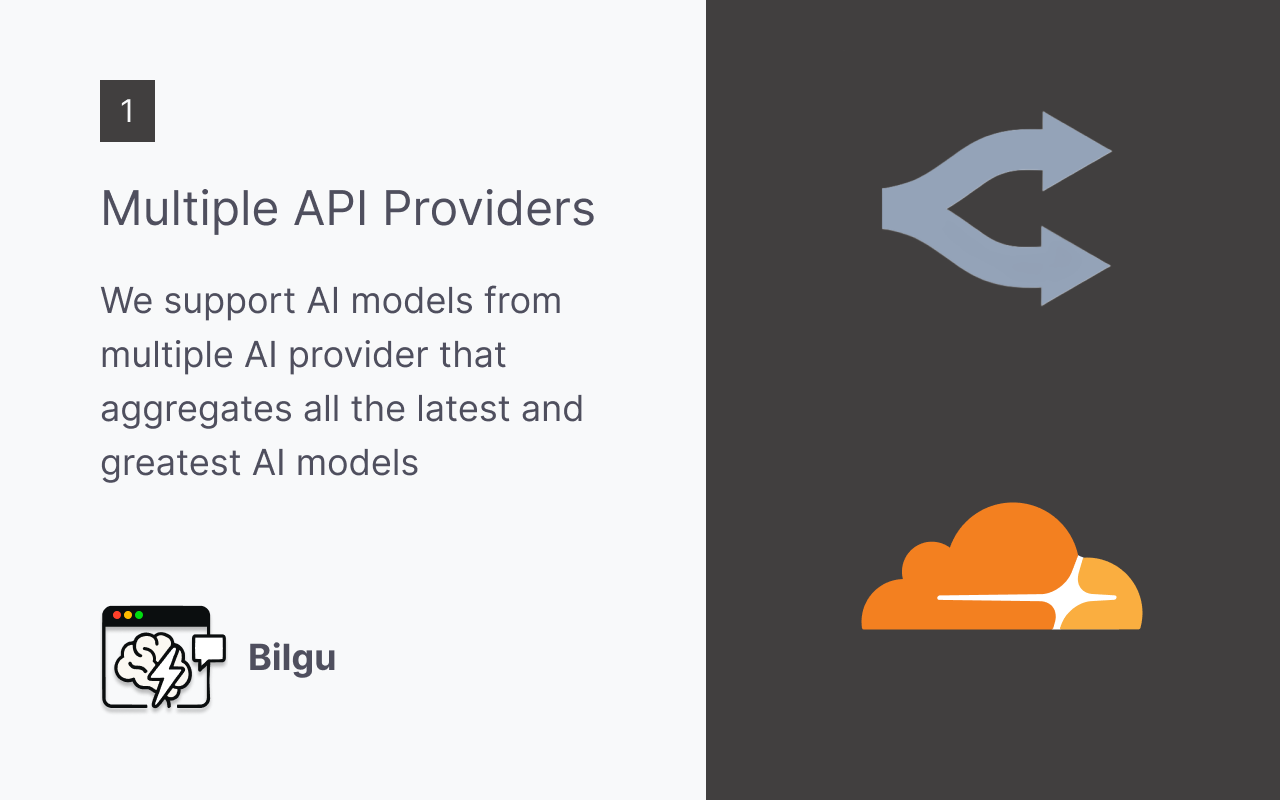 1

Multiple API Providers

We support AI models from multiple AI provider that aggregates all the latest and greatest AI models

Bilgu